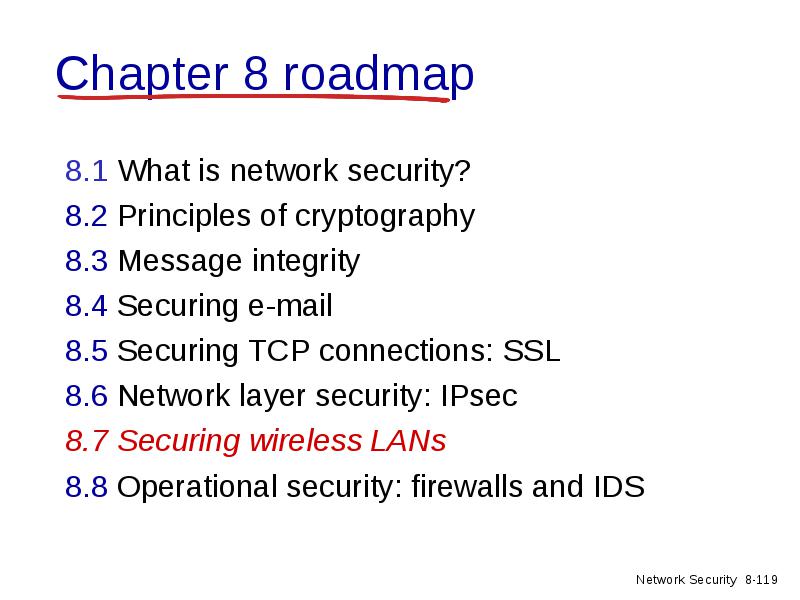 Chapter 8 roadmap

8.1 What is network security?
8.2 Principles of cryptography
8.3 Message integrity
8.4 Securing e-mail
8.5 Securing TCP connections: SSL
8.6 Network layer security: IPsec
8.7 Securing wireless LANs
8.8 Operational security: firewalls and IDS

Network Security 8-119